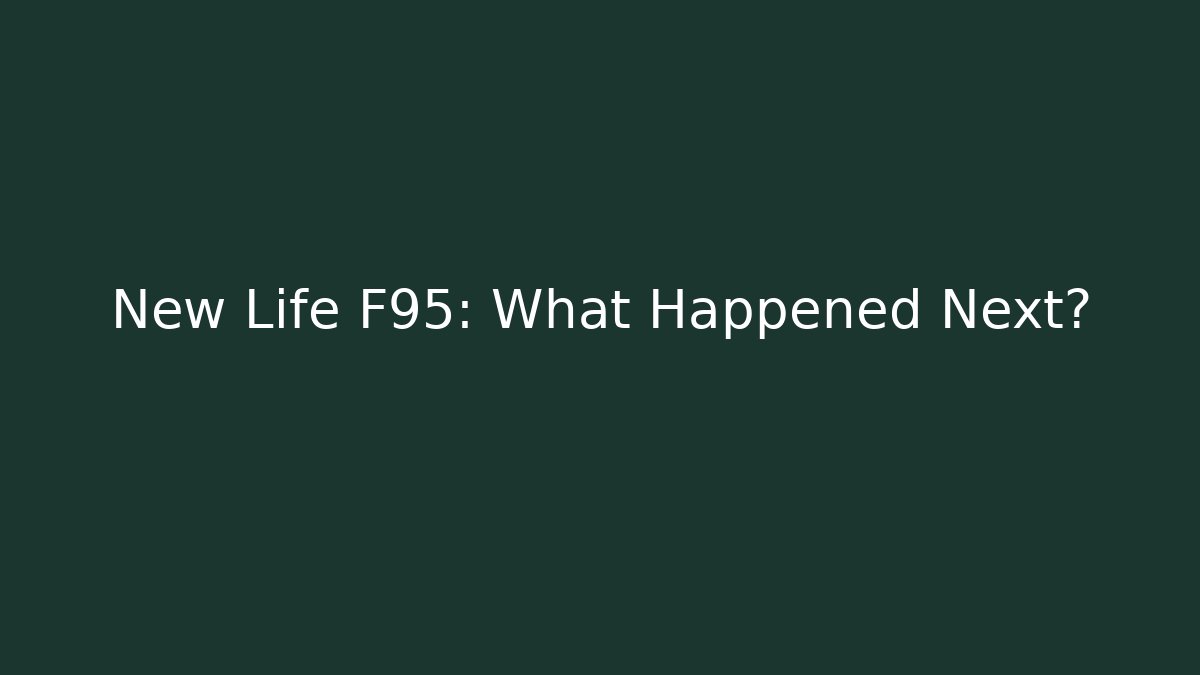 New Life F95: What Happened Next?